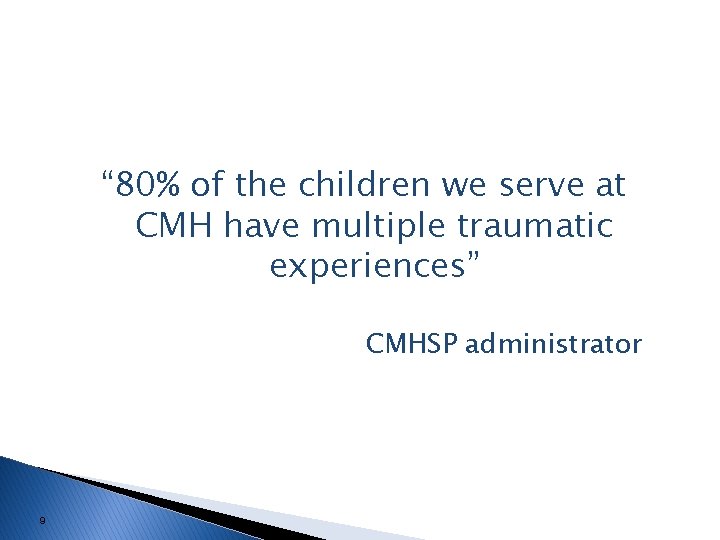 “80% of the children we serve at CMH have multiple traumatic experiences”

CMHSP administrator

9